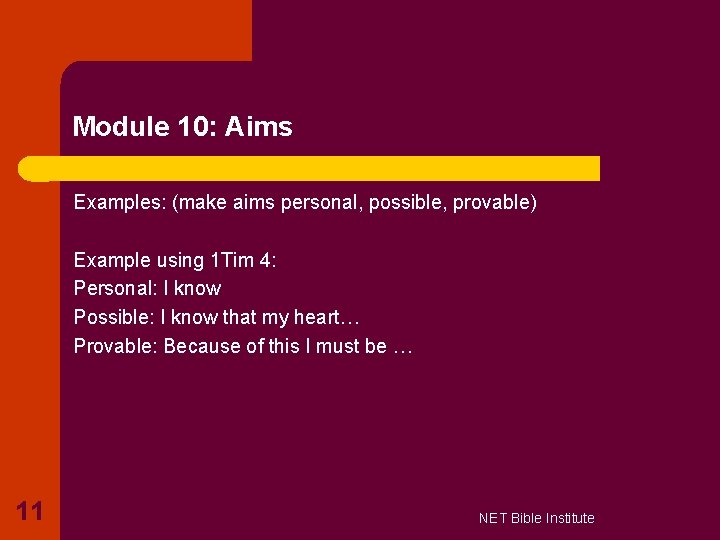 Module 10: Aims

Examples: (make aims personal, possible, provable)

Example using 1Tim 4:
Personal: I know
Possible: I know that my heart…
Provable: Because of this I must be …

11

NET Bible Institute